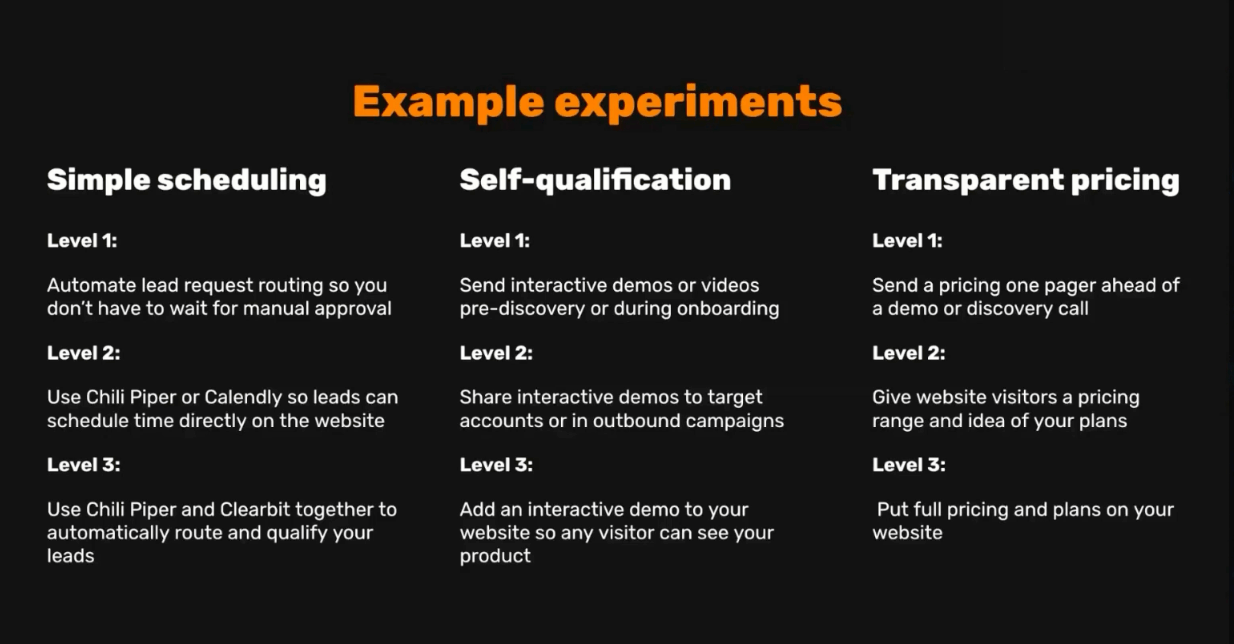 Example experiments

Simple scheduling

Level 1:

Automate lead request routing so you don't have to wait for manual approval

Level 2:

Use Chili Piper or Calendly so leads can schedule time directly on the website

Level 3:

Use Chili Piper and Clearbit together to automatically route and qualify your leads

Self-qualification

Level 1:

Send interactive demos or videos pre-discovery or during onboarding

Level 2:

Share interactive demos to target accounts or in outbound campaigns

Level 3:

Add an interactive demo to your website so any visitor can see your product

Transparent pricing

Level 1:

Send a pricing one pager ahead of a demo or discovery call

Level 2:

Give website visitors a pricing range and idea of your plans

Level 3:

Put full pricing and plans on your website